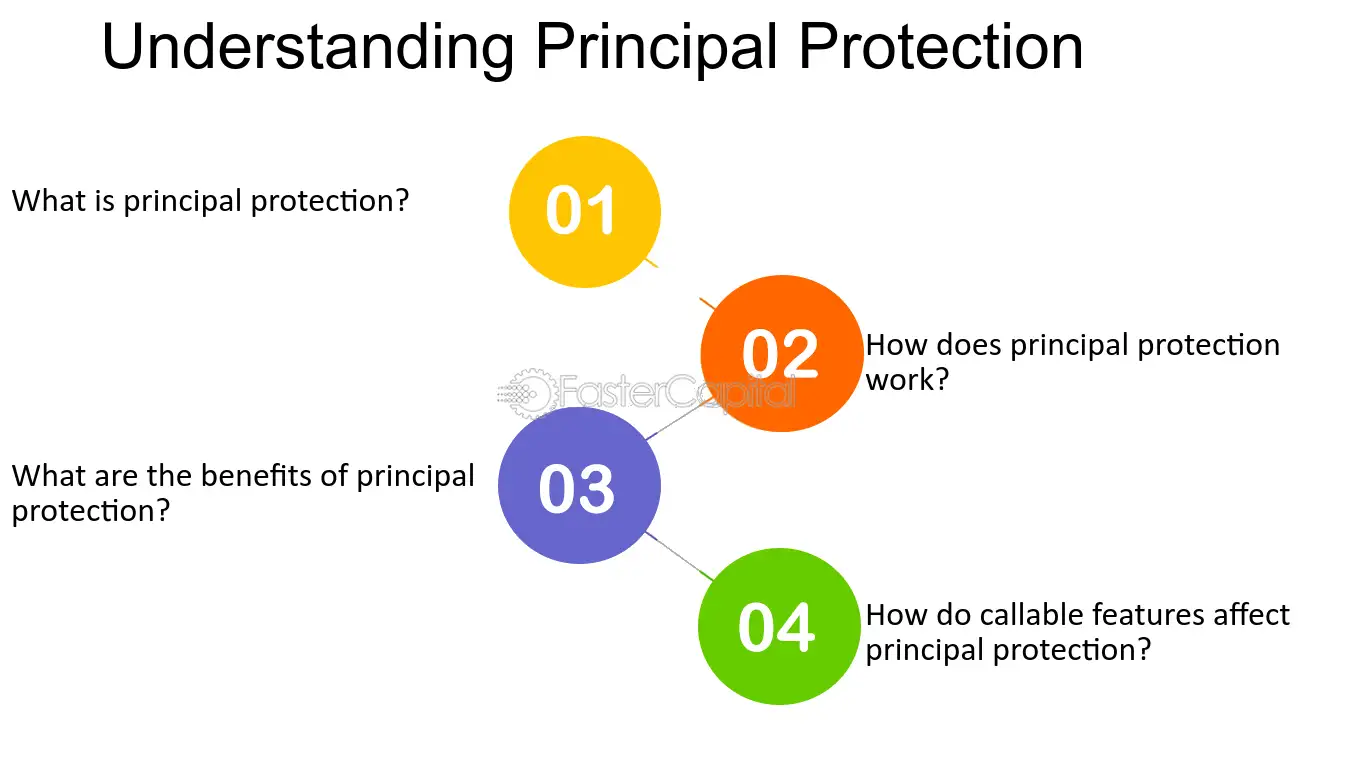 Understanding Principal Protection

What is principal protection?

01

02

How does principal protection work?

What are the benefits of principal protection?

03

04

How do callable features affect principal protection?

FasterCapital